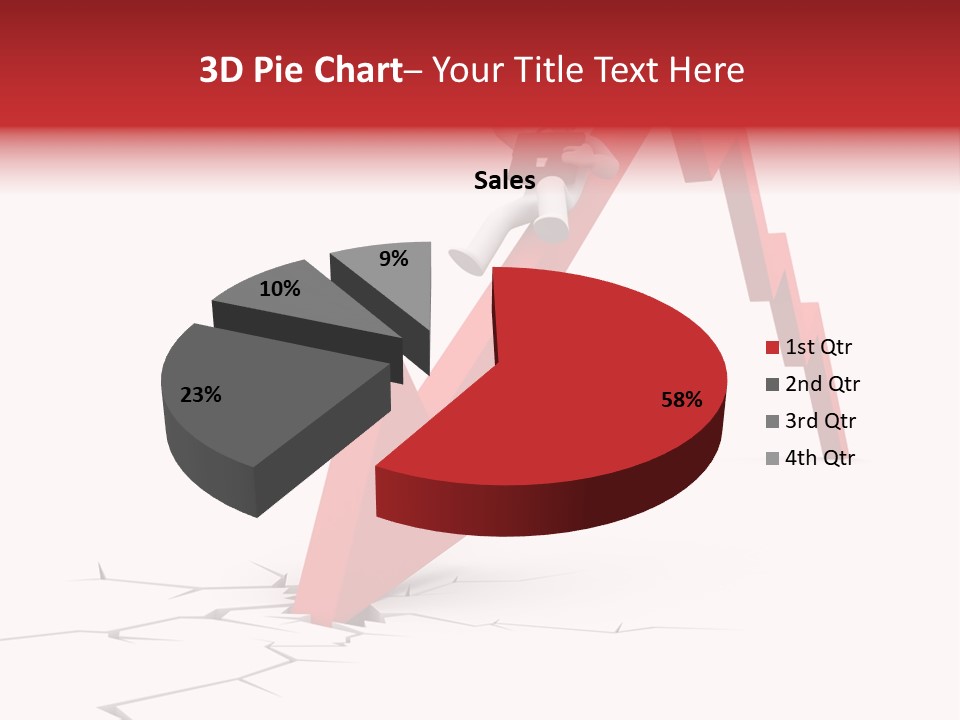 3D Pie Chart– Your Title Text Here

Sales

9%

10%

23%

58%

1st Qtr
2nd Qtr
3rd Qtr
4th Qtr